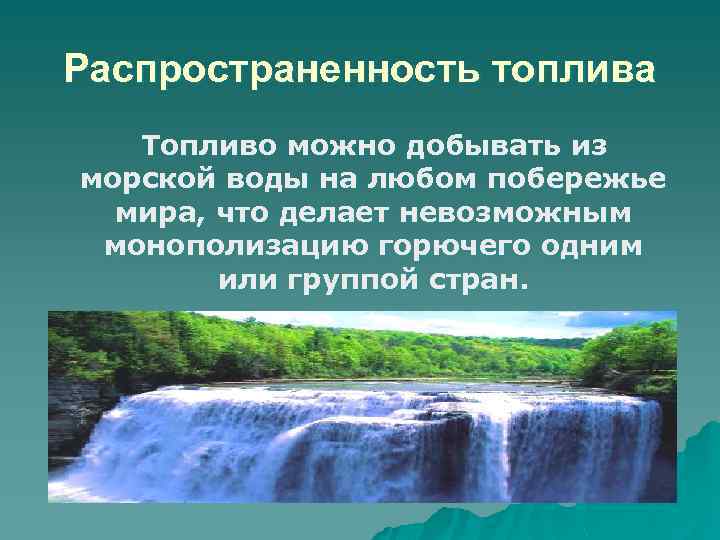 Распространенность топлива

Топливо можно добывать из морской воды на любом побережье мира, что делает невозможным монополизацию горючего одним или группой стран.